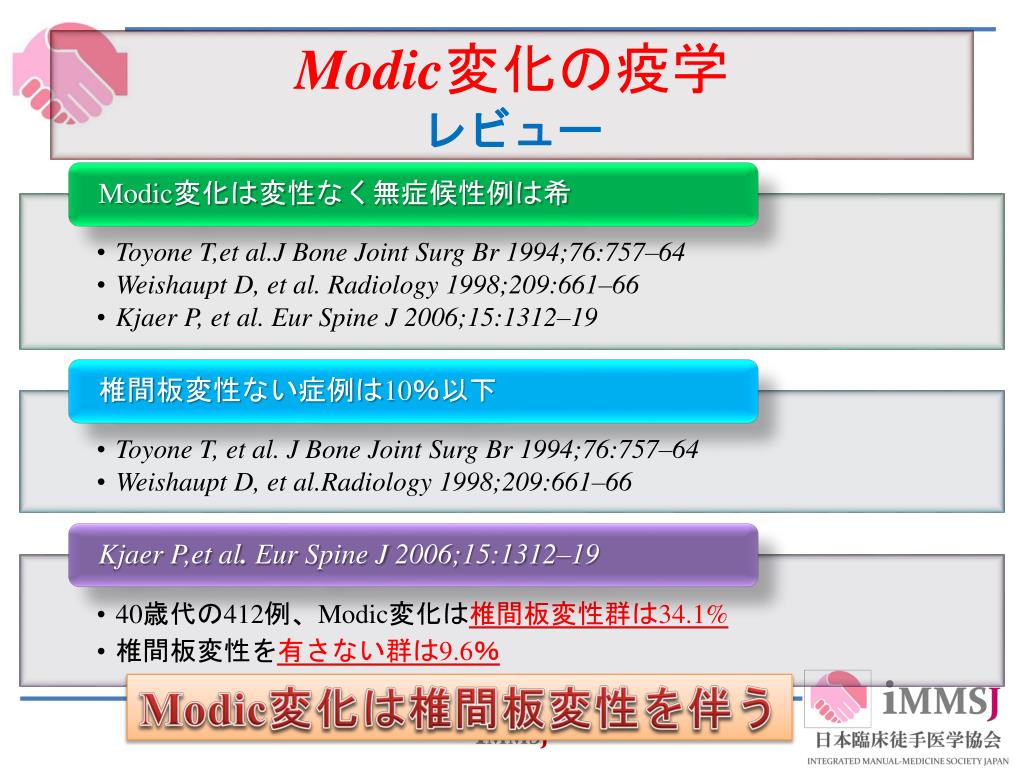 Modic変化の疫学
レビュー

Modic変化は変性なく無症候性例は希

• Toyone T,et al.J Bone Joint Surg Br 1994;76:757–64
• Weishaupt D, et al. Radiology 1998;209:661–66
• Kjaer P, et al. Eur Spine J 2006;15:1312–19

椎間板変性ない症例は10%以下

• Toyone T, et al. J Bone Joint Surg Br 1994;76:757–64
• Weishaupt D, et al.Radiology 1998;209:661–66

Kjaer P,et al. Eur Spine J 2006;15:1312–19

• 40歳代の412例、Modic変化は椎間板変性群は34.1%
• 椎間板変性を有さない群は9.6%

Modic変化は椎間板変性を伴う

iMMSJ
日本臨床徒手医学協会
INTEGRATED MANUAL-MEDICINE SOCIETY JAPAN